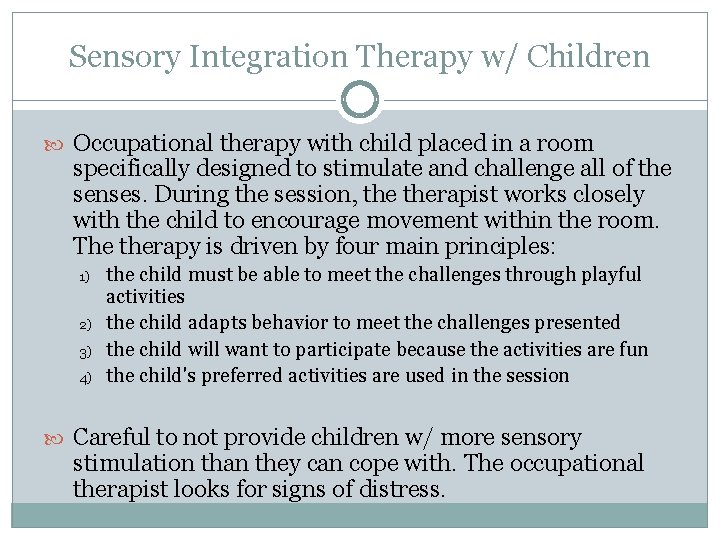 Sensory Integration Therapy w/ Children

Occupational therapy with child placed in a room specifically designed to stimulate and challenge all of the senses. During the session, the therapist works closely with the child to encourage movement within the room. The therapy is driven by four main principles:

1) the child must be able to meet the challenges through playful activities
2) the child adapts behavior to meet the challenges presented
3) the child will want to participate because the activities are fun
4) the child's preferred activities are used in the session

Careful to not provide children w/ more sensory stimulation than they can cope with. The occupational therapist looks for signs of distress.